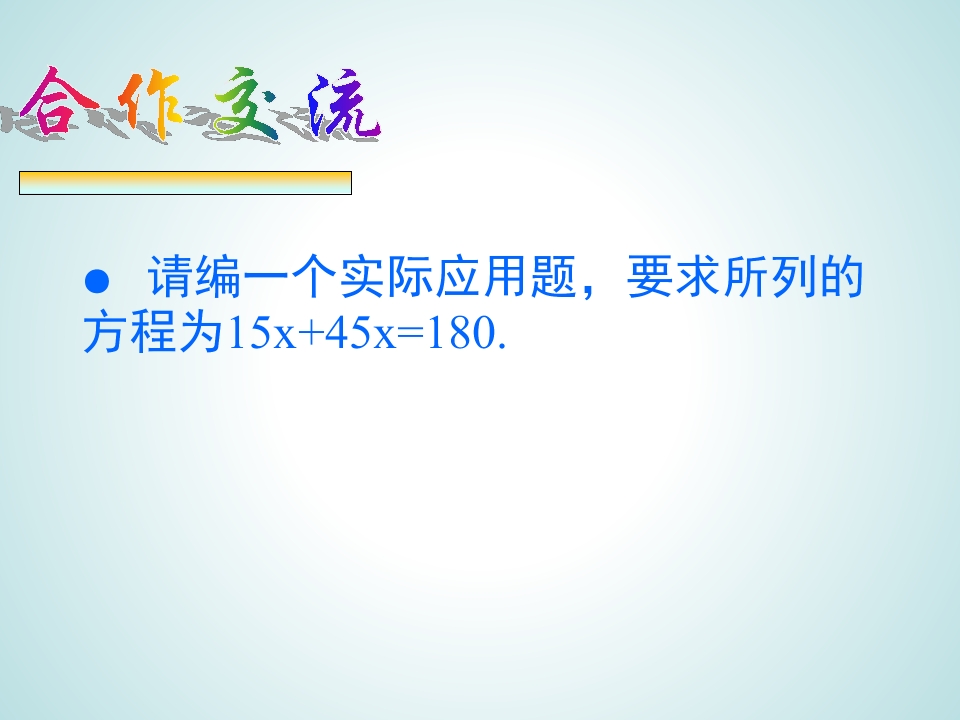 合作交流

● 请编一个实际应用题，要求所列的方程为$15x+45x=180$.